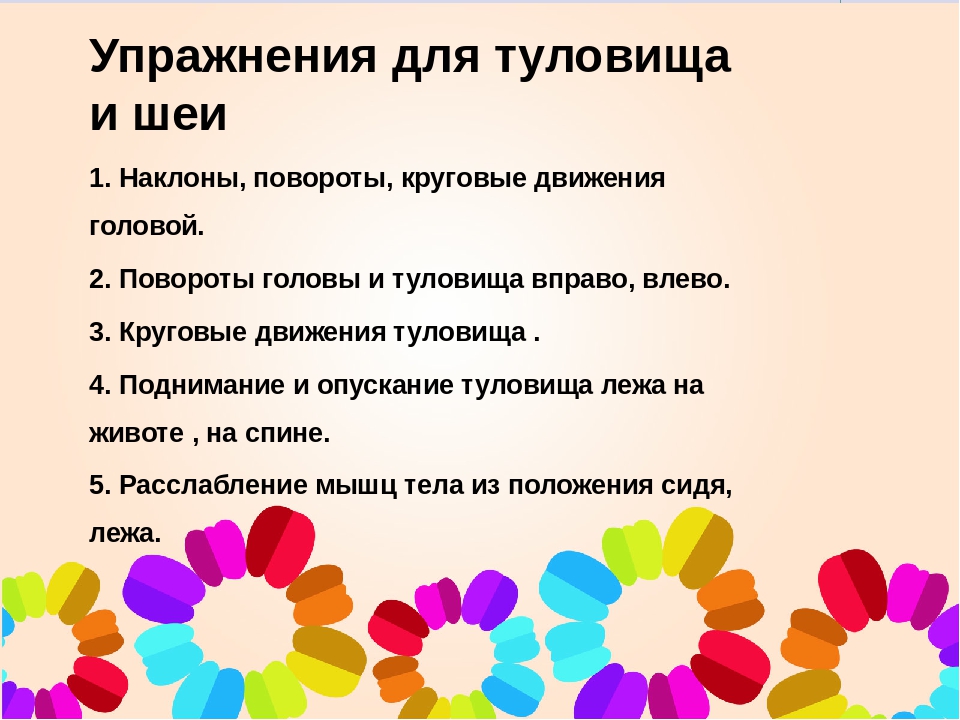 Упражнения для туловища и шеи

1. Наклоны, повороты, круговые движения головой.

2. Повороты головы и туловища вправо, влево.

3. Круговые движения туловища .

4. Поднимание и опускание туловища лежа на животе , на спине.

5. Расслабление мышц тела из положения сидя, лежа.